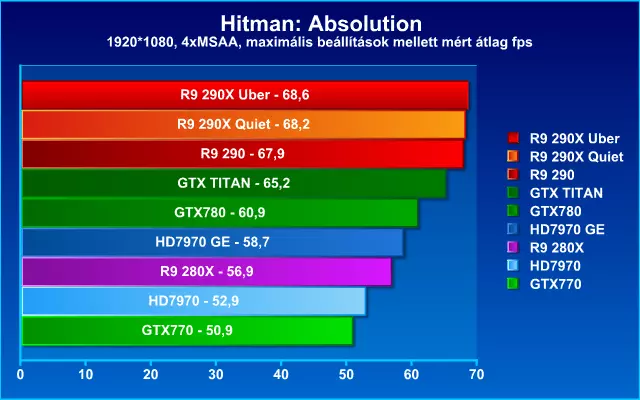 Hitman: Absolution
1920*1080, 4xMSAA, maximális beállítások mellett mért átlag fps

R9 290X Uber - 68,6
R9 290X Quiet - 68,2
R9 290 - 67,9
GTX TITAN - 65,2
GTX780 - 60,9
HD7970 GE - 58,7
R9 280X - 56,9
HD7970 - 52,9
GTX770 - 50,9

0 10 20 30 40 50 60 70

R9 290X Uber
R9 290X Quiet
R9 290
GTX TITAN
GTX780
HD7970 GE
R9 280X
HD7970
GTX770